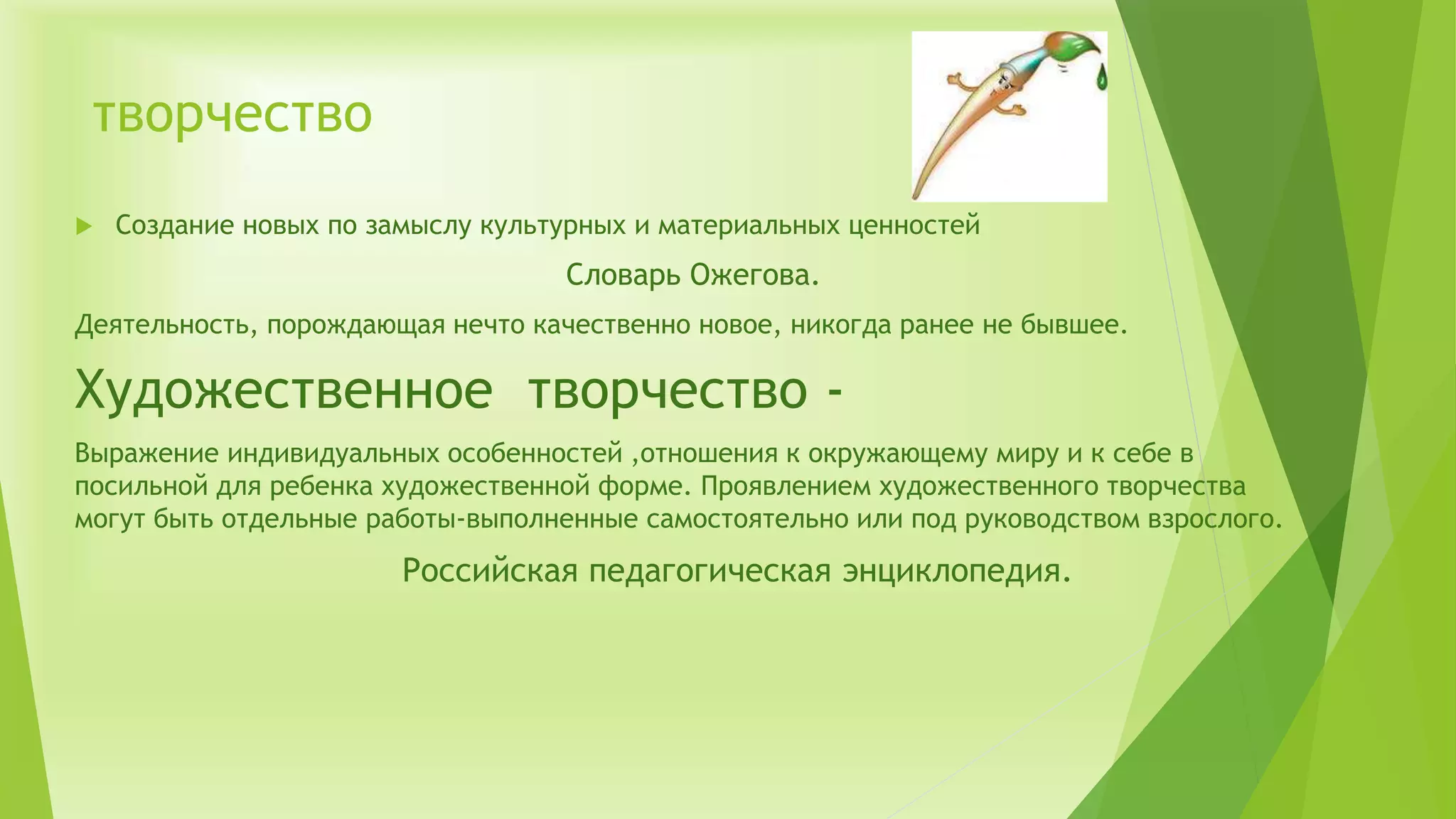 творчество

Создание новых по замыслу культурных и материальных ценностей

Словарь Ожегова.

Деятельность, порождающая нечто качественно новое, никогда ранее не бывшее.

Художественное творчество -

Выражение индивидуальных особенностей ,отношения к окружающему миру и к себе в посильной для ребенка художественной форме. Проявлением художественного творчества могут быть отдельные работы-выполненные самостоятельно или под руководством взрослого.

Российская педагогическая энциклопедия.